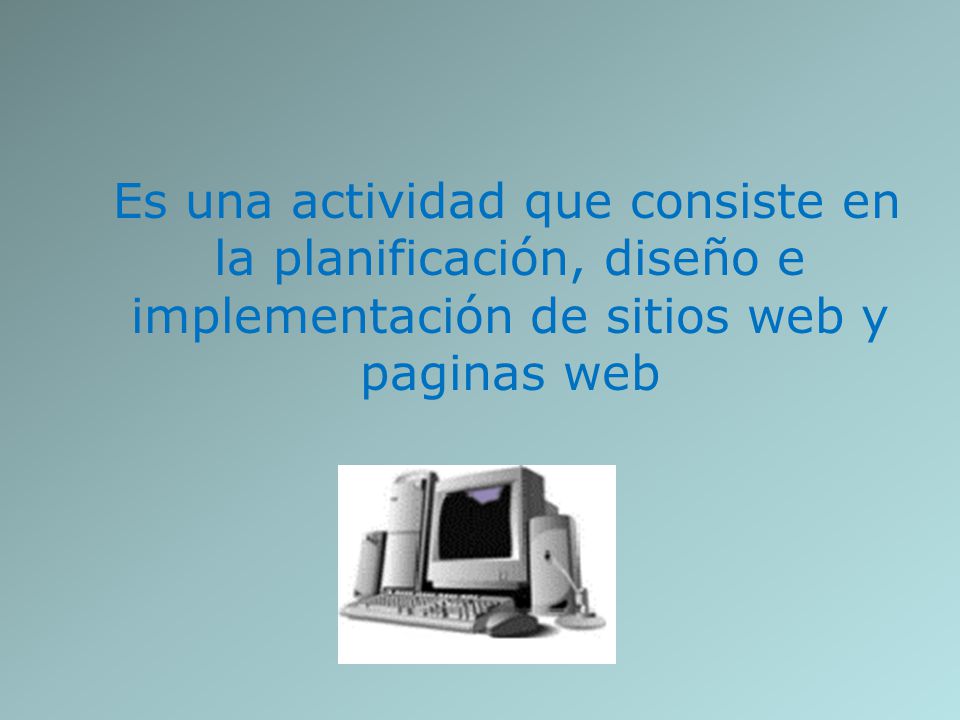 Es una actividad que consiste en la planificación, diseño e implementación de sitios web y paginas web